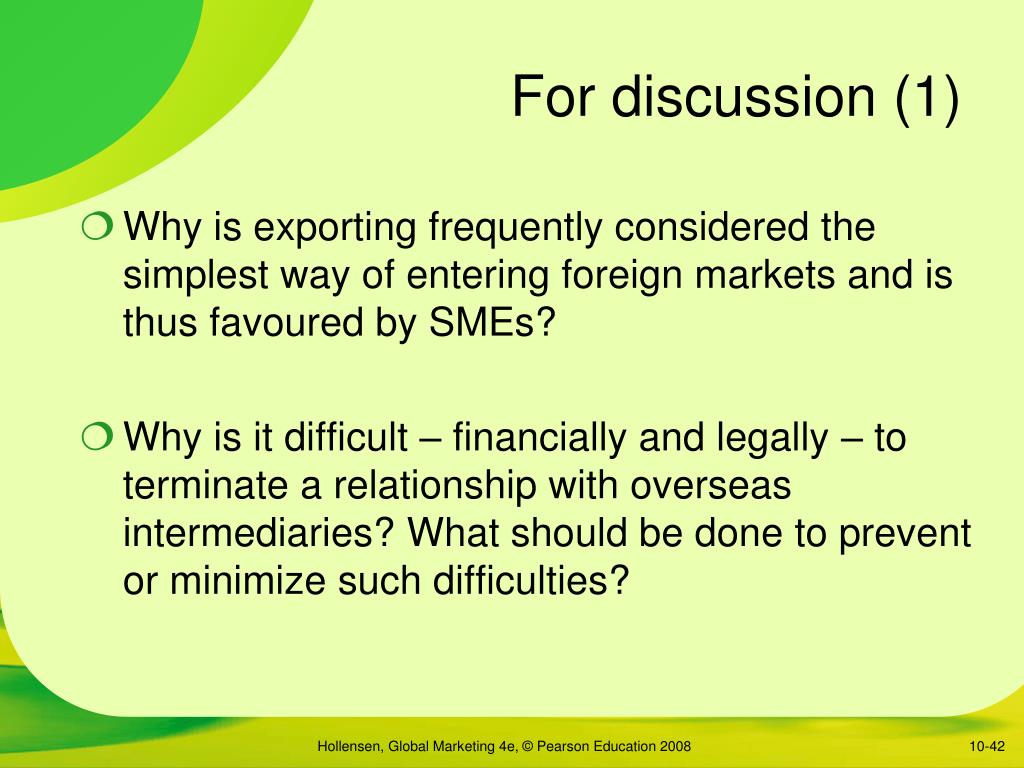 For discussion (1)

❍ Why is exporting frequently considered the simplest way of entering foreign markets and is thus favoured by SMEs?

❍ Why is it difficult – financially and legally – to terminate a relationship with overseas intermediaries? What should be done to prevent or minimize such difficulties?

Hollensen, Global Marketing 4e, © Pearson Education 2008

10-42